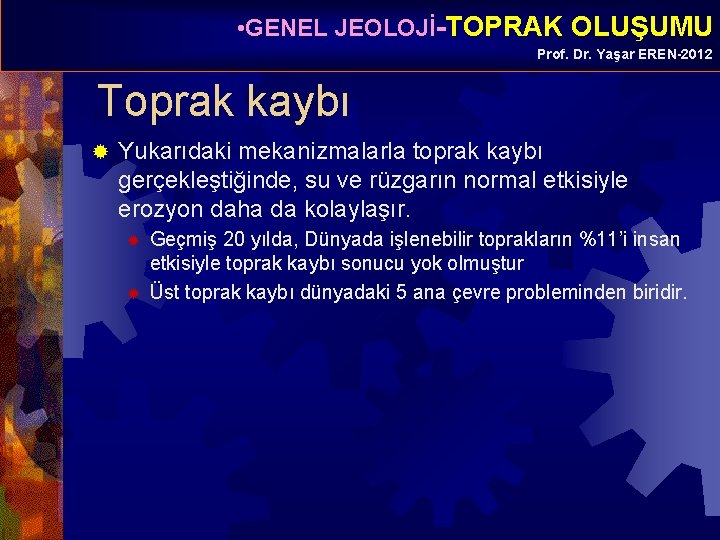 •GENEL JEOLOJİ-TOPRAK OLUŞUMU
Prof. Dr. Yaşar EREN-2012

Toprak kaybı

Yukarıdaki mekanizmalarla toprak kaybı gerçekleştiğinde, su ve rüzgarın normal etkisiyle erozyon daha da kolaylaşır.

Geçmiş 20 yılda, Dünyada işlenebilir toprakların %11'i insan etkisiyle toprak kaybı sonucu yok olmuştur

Üst toprak kaybı dünyadaki 5 ana çevre probleminden biridir.